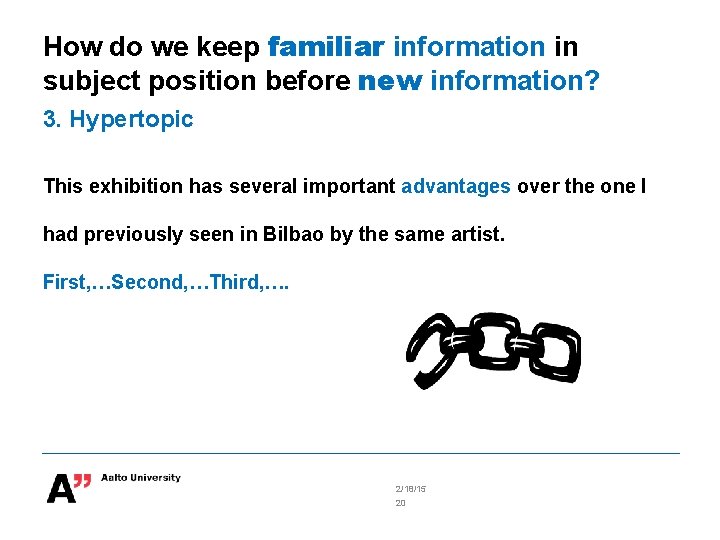 How do we keep familiar information in subject position before new information?

3. Hypertopic

This exhibition has several important advantages over the one I had previously seen in Bilbao by the same artist.

First,…Second,…Third,….

A" Aalto University

2/18/15
20